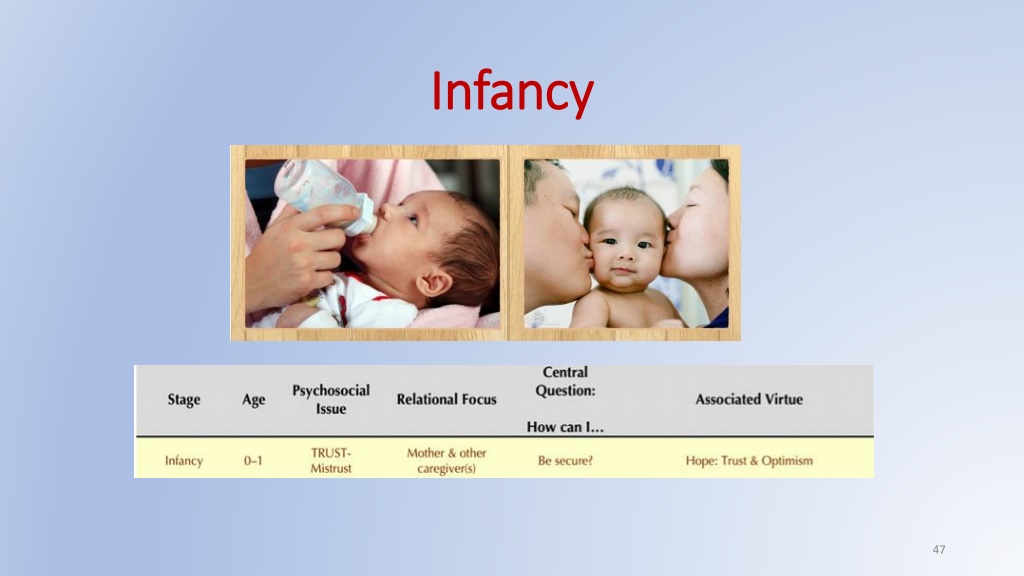 Infancy

| Stage | Age | Psychosocial Issue | Relational Focus | Central Question: How can I… | Associated Virtue |
|---|---|---|---|---|---|
| Infancy | 0–1 | TRUST-Mistrust | Mother & other caregiver(s) | Be secure? | Hope: Trust & Optimism |

47